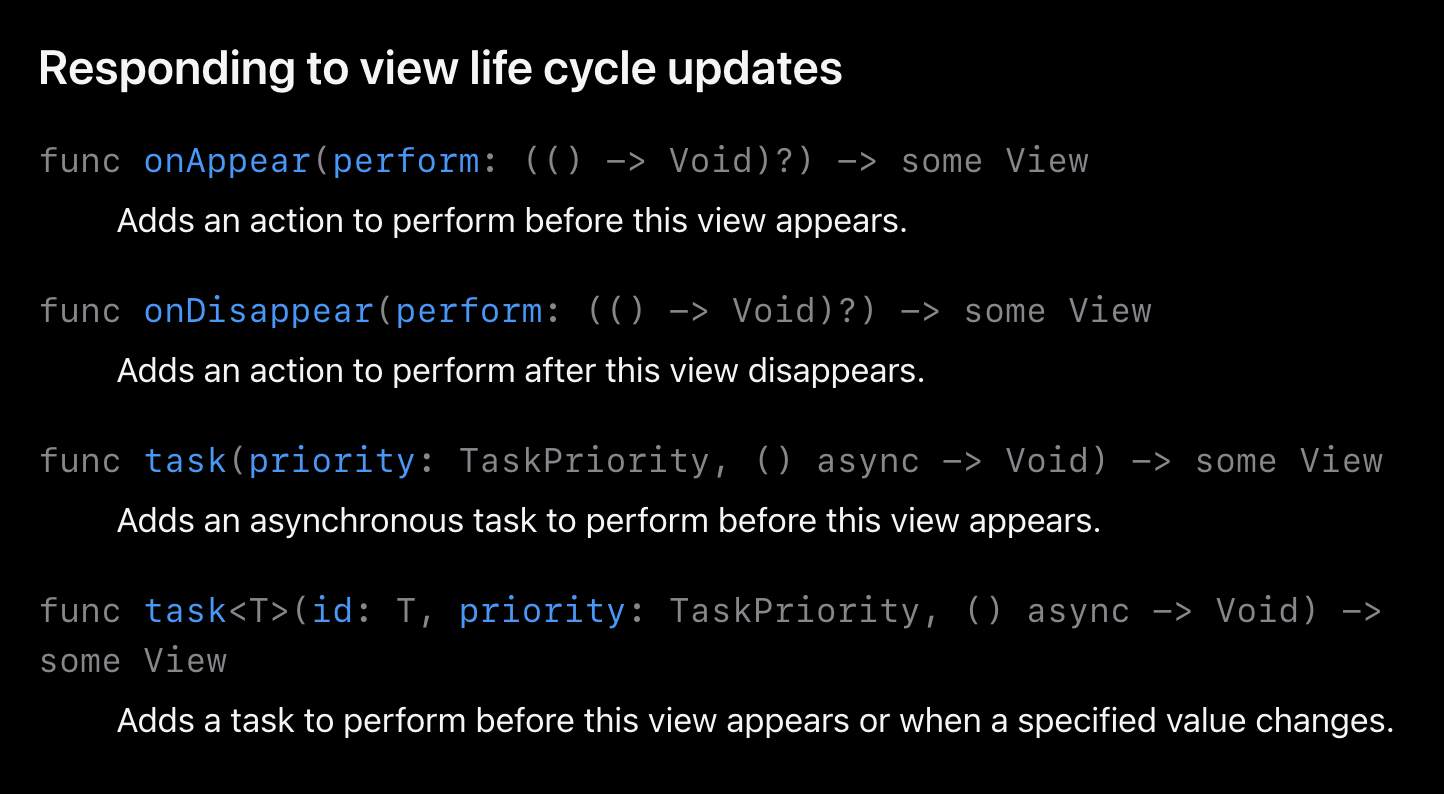 Responding to view life cycle updates

func onAppear(perform: (() -> Void)?) -> some View

Adds an action to perform before this view appears.

func onDisappear(perform: (() -> Void)?) -> some View

Adds an action to perform after this view disappears.

func task(priority: TaskPriority, () async -> Void) -> some View

Adds an asynchronous task to perform before this view appears.

func task<T>(id: T, priority: TaskPriority, () async -> Void) -> some View

Adds a task to perform before this view appears or when a specified value changes.